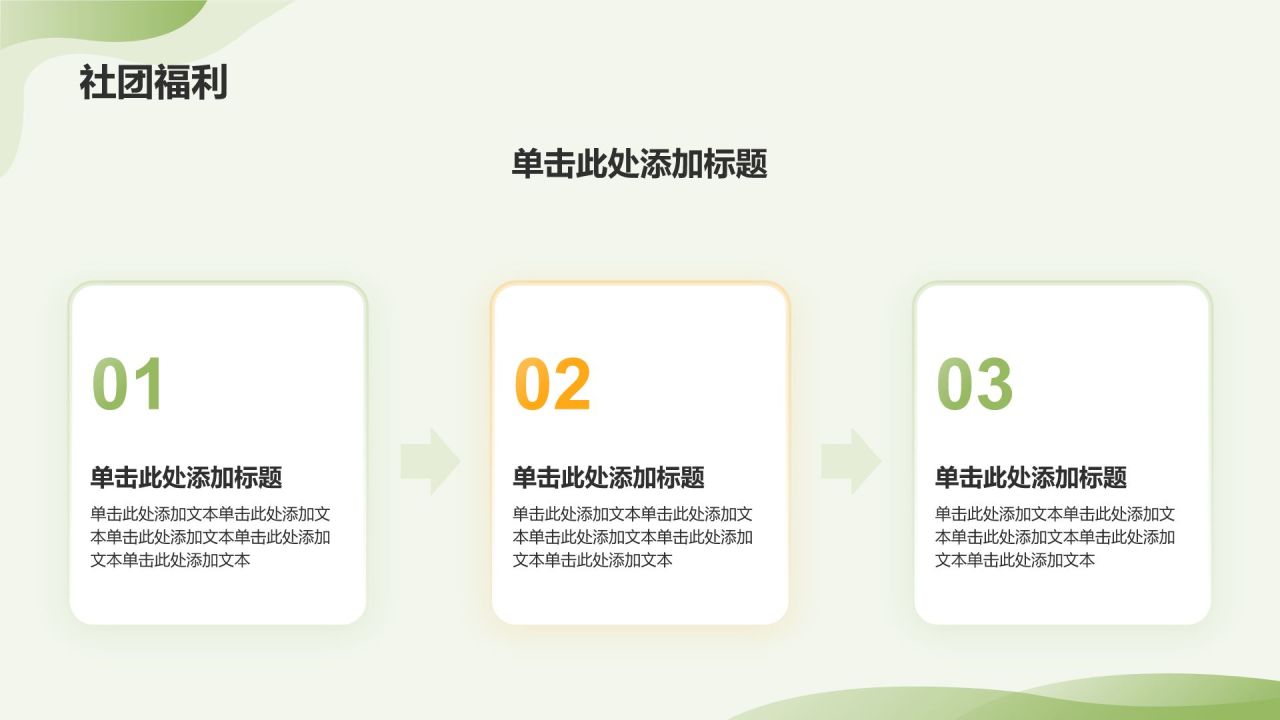 社团福利

单击此处添加标题

01

单击此处添加标题

单击此处添加文本单击此处添加文本单击此处添加文本单击此处添加文本单击此处添加文本

02

单击此处添加标题

单击此处添加文本单击此处添加文本单击此处添加文本单击此处添加文本单击此处添加文本

03

单击此处添加标题

单击此处添加文本单击此处添加文本单击此处添加文本单击此处添加文本单击此处添加文本